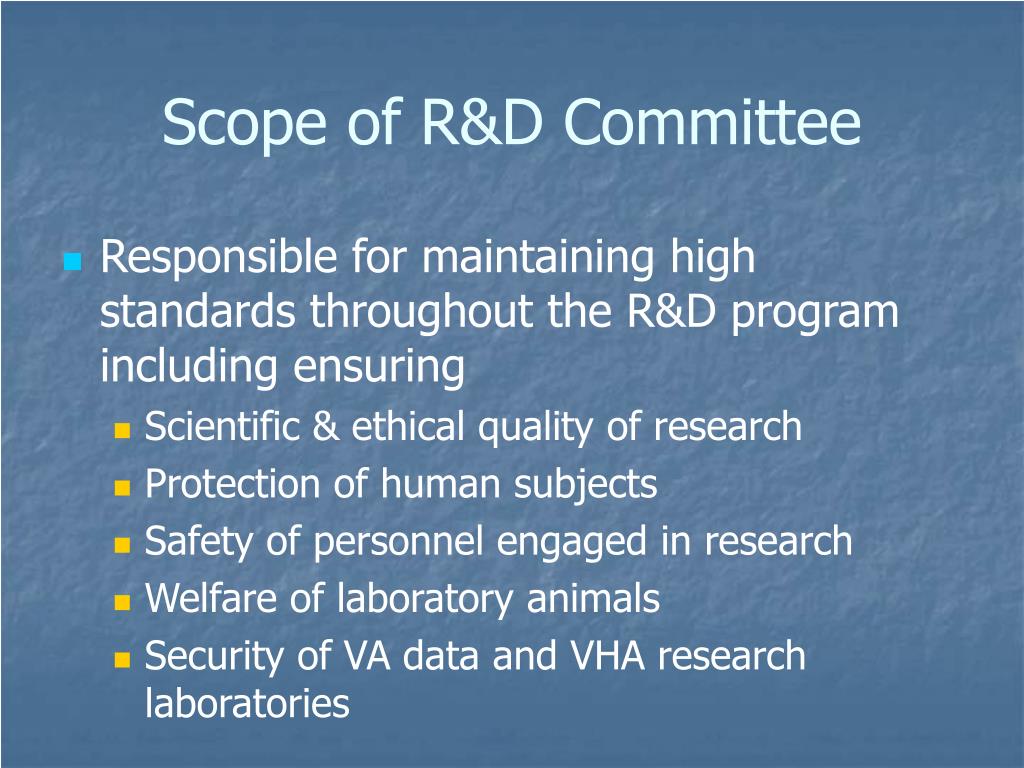 Scope of R&D Committee

- Responsible for maintaining high standards throughout the R&D program including ensuring
  - Scientific & ethical quality of research
  - Protection of human subjects
  - Safety of personnel engaged in research
  - Welfare of laboratory animals
  - Security of VA data and VHA research laboratories